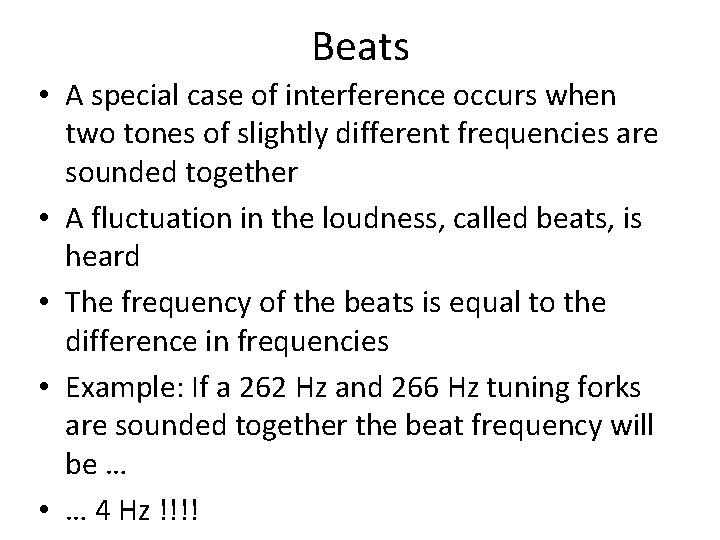 Beats

• A special case of interference occurs when two tones of slightly different frequencies are sounded together

• A fluctuation in the loudness, called beats, is heard

• The frequency of the beats is equal to the difference in frequencies

• Example: If a 262 Hz and 266 Hz tuning forks are sounded together the beat frequency will be …

• … 4 Hz !!!!